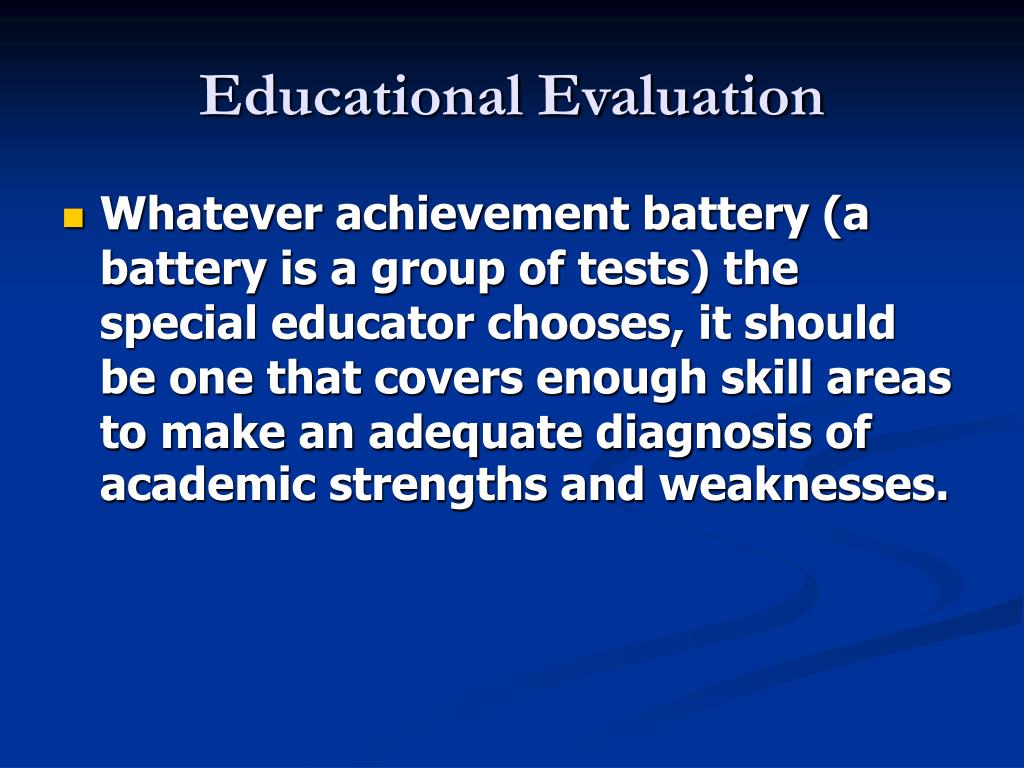 Educational Evaluation

Whatever achievement battery (a battery is a group of tests) the special educator chooses, it should be one that covers enough skill areas to make an adequate diagnosis of academic strengths and weaknesses.